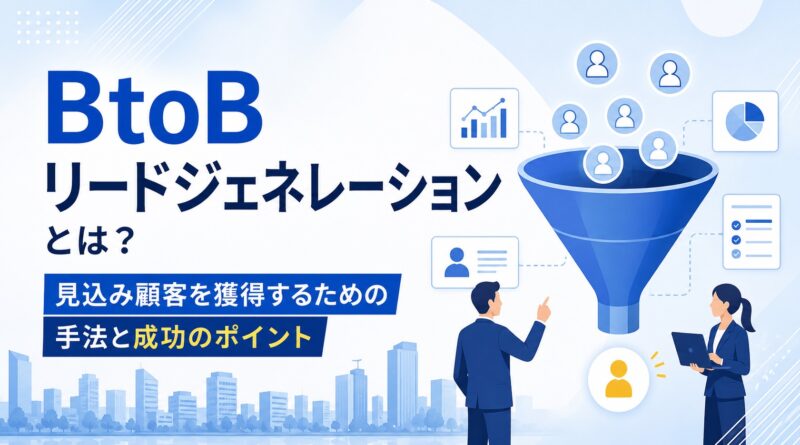 BtoB
リードジェネレーション
とは？

見込み顧客を獲得するための
手法と成功のポイント